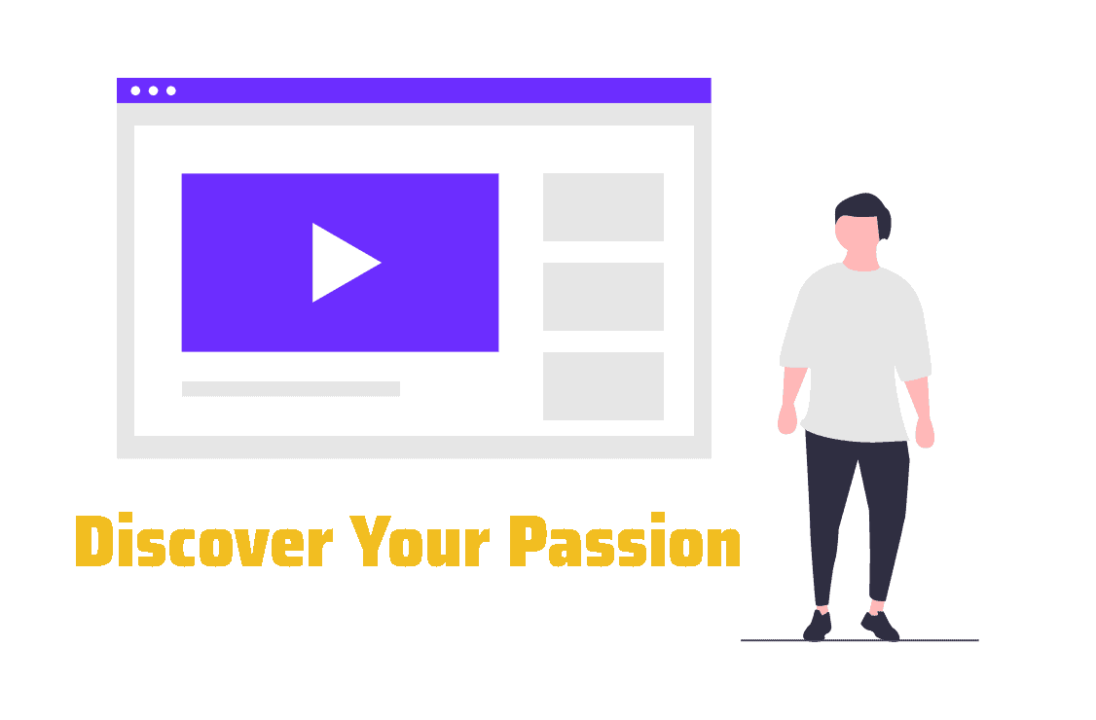 Discover Your Passion